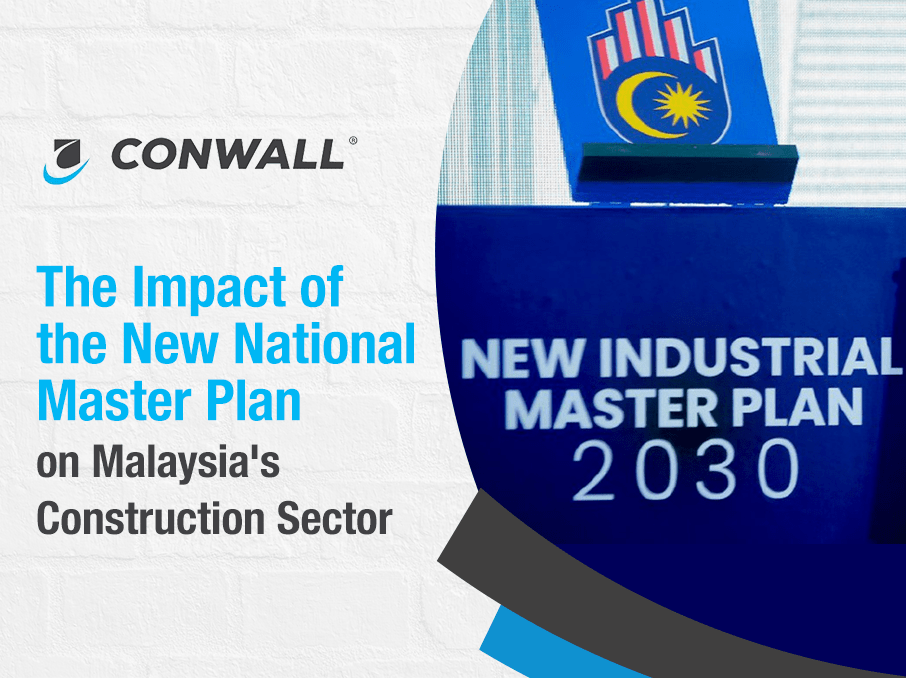 CONWALL®

The Impact of the New National Master Plan on Malaysia's Construction Sector

NEW INDUSTRIAL MASTER PLAN 2030